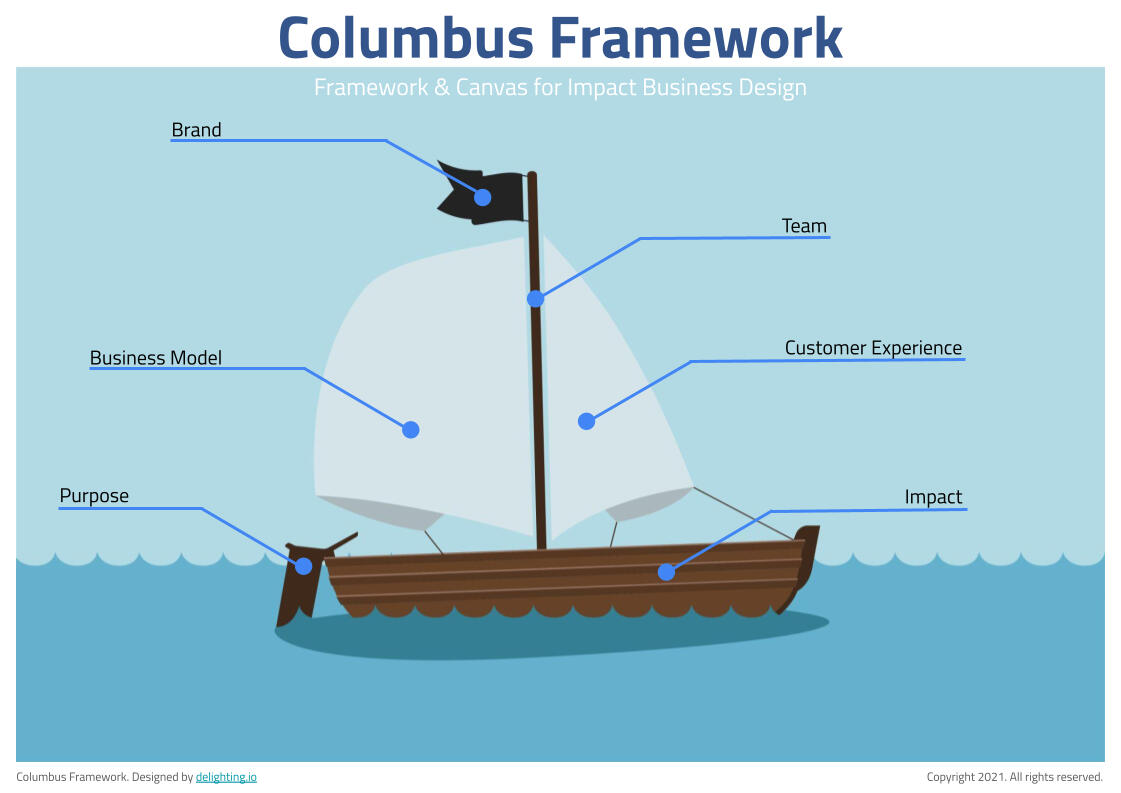 Columbus Framework

Framework & Canvas for Impact Business Design

Brand

Team

Business Model

Customer Experience

Purpose

Impact

Columbus Framework. Designed by delighting.io

Copyright 2021. All rights reserved.